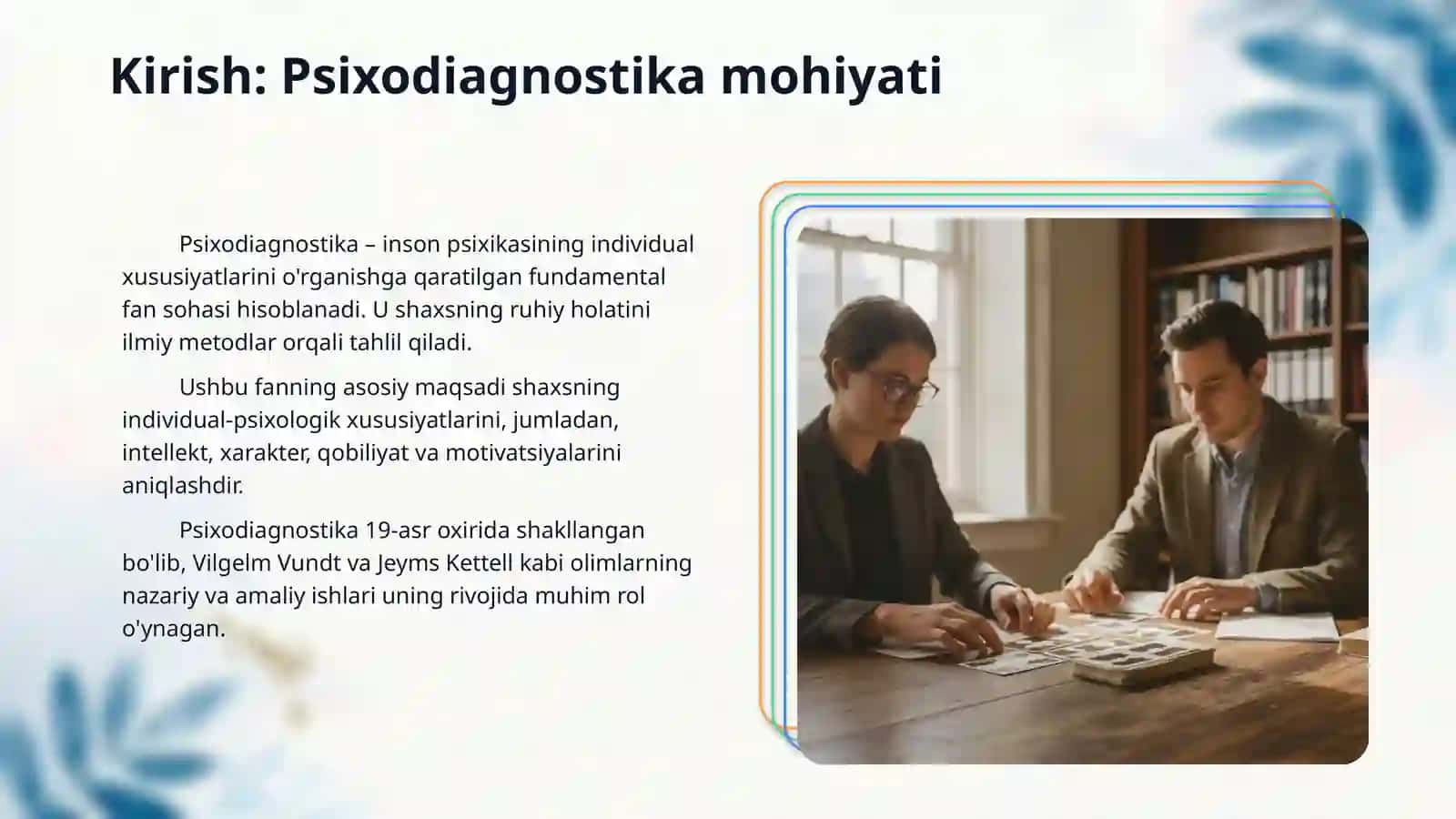 Kirish: Psixodiagnostika mohiyati

Psixodiagnostika – inson psixikasining individual xususiyatlarini o'rganishga qaratilgan fundamental fan sohasi hisoblanadi. U shaxsning ruhiy holatini ilmiy metodlar orqali tahlil qiladi.

Ushbu fanning asosiy maqsadi shaxsning individual-psixologik xususiyatlarini, jumladan, intellekt, xarakter, qobiliyat va motivatsiyalarini aniqlashdir.

Psixodiagnostika 19-asr oxirida shakllangan bo'lib, Vilgelm Vundt va Jeyms Kettell kabi olimlarning nazariy va amaliy ishlari uning rivojida muhim rol o'ynagan.